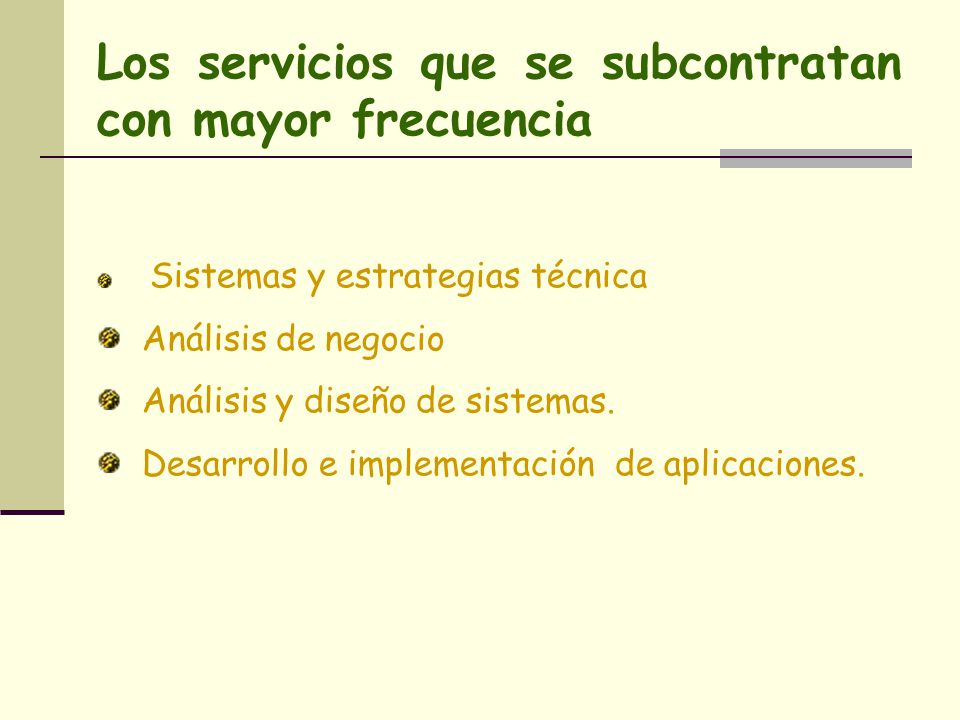 Los servicios que se subcontratan con mayor frecuencia

Sistemas y estrategias técnica

Análisis de negocio

Análisis y diseño de sistemas.

Desarrollo e implementación de aplicaciones.